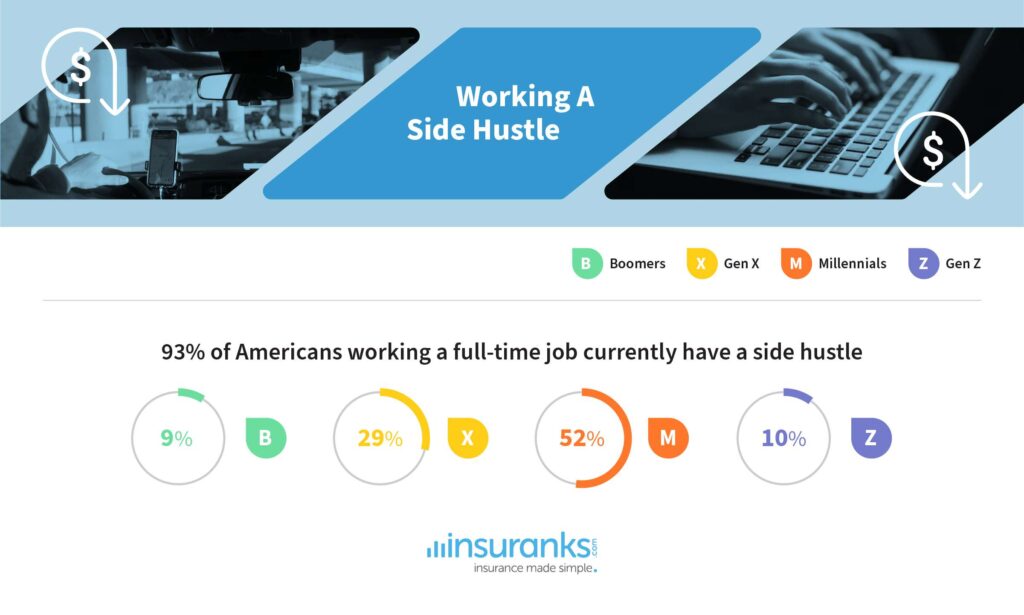 $

Working A Side Hustle

$

B Boomers X Gen X M Millennials Z Gen Z

93% of Americans working a full-time job currently have a side hustle

9% B

29% X

52% M

10% Z

insuranks.com
insurance made simple.